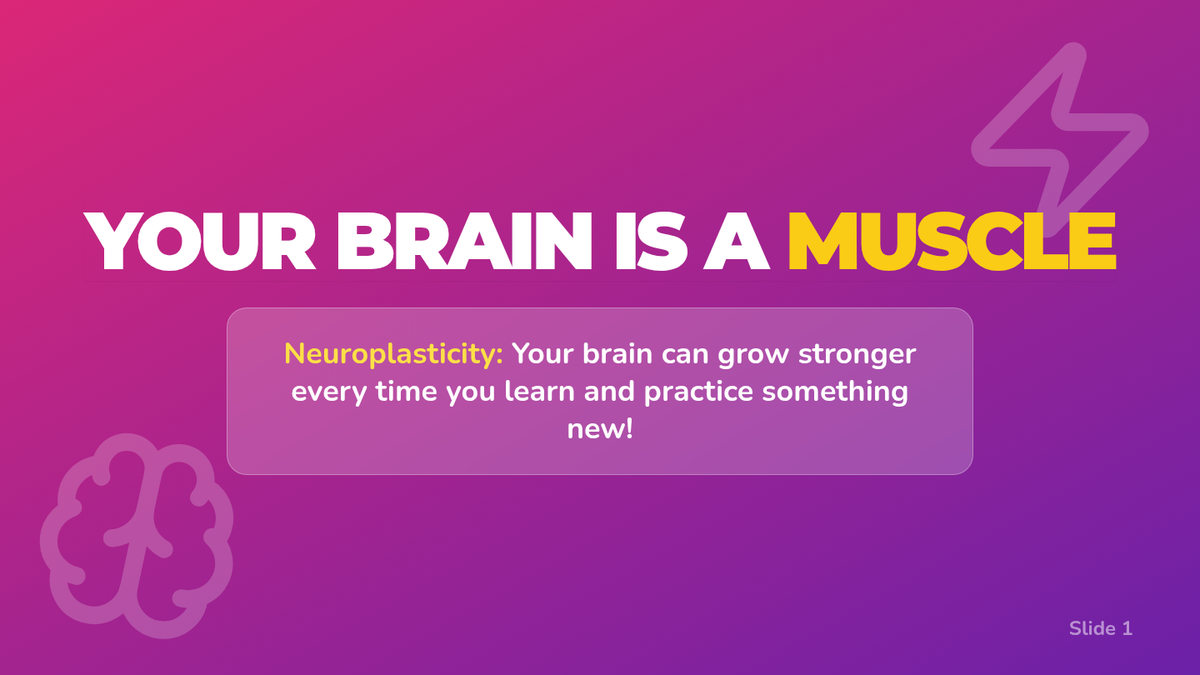 YOUR BRAIN IS A MUSCLE

Neuroplasticity: Your brain can grow stronger every time you learn and practice something new!

Slide 1